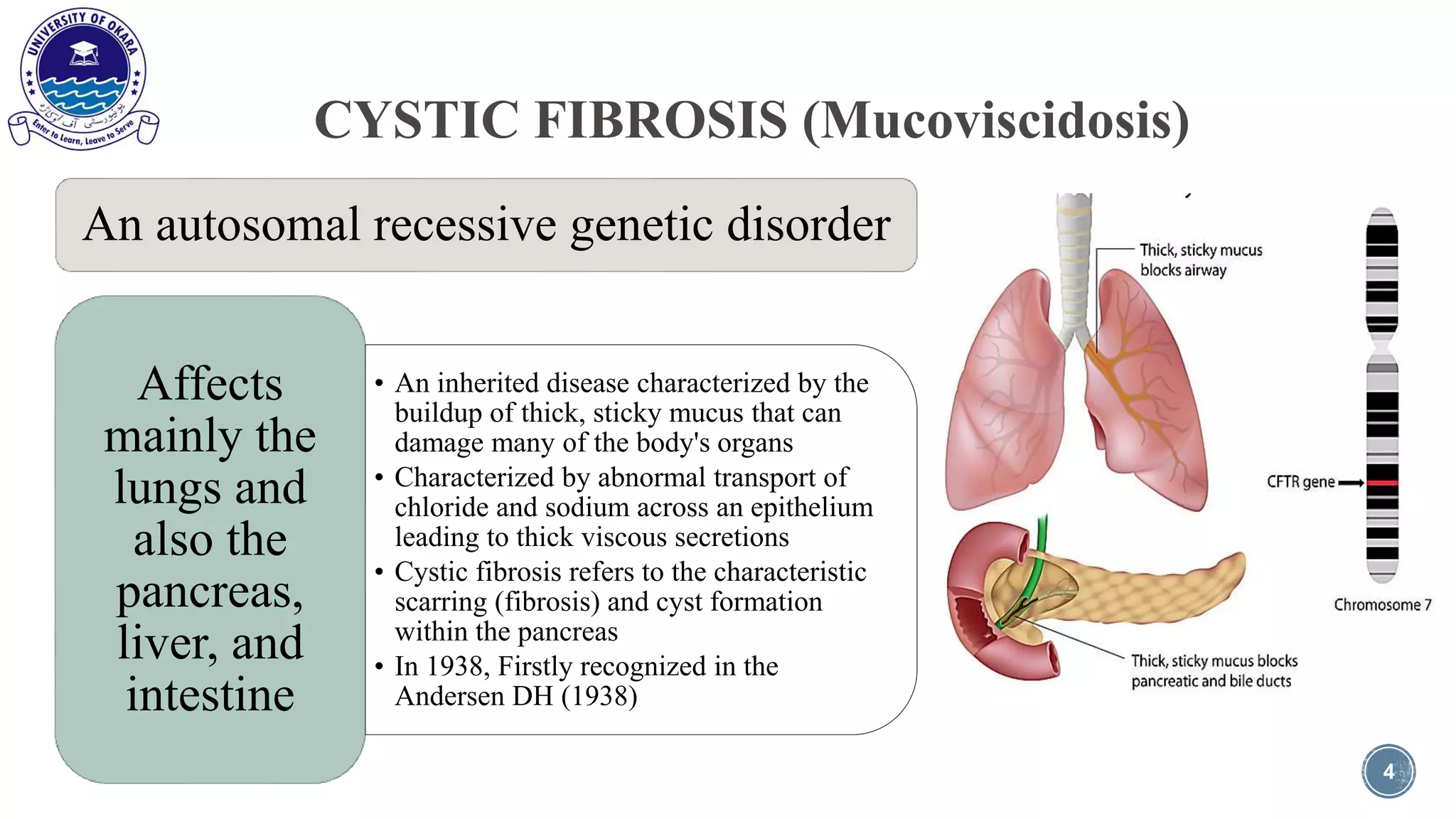 UNIVERSITY OF OKARA
یونیورسٹی آف اوکاڑہ
Enter to Learn, Leave to Serve

CYSTIC FIBROSIS (Mucoviscidosis)

An autosomal recessive genetic disorder

Affects mainly the lungs and also the pancreas, liver, and intestine

• An inherited disease characterized by the buildup of thick, sticky mucus that can damage many of the body's organs
• Characterized by abnormal transport of chloride and sodium across an epithelium leading to thick viscous secretions
• Cystic fibrosis refers to the characteristic scarring (fibrosis) and cyst formation within the pancreas
• In 1938, Firstly recognized in the Andersen DH (1938)

Thick, sticky mucus blocks airway

CFTR gene

Chromosome 7

Thick, sticky mucus blocks pancreatic and bile ducts

4